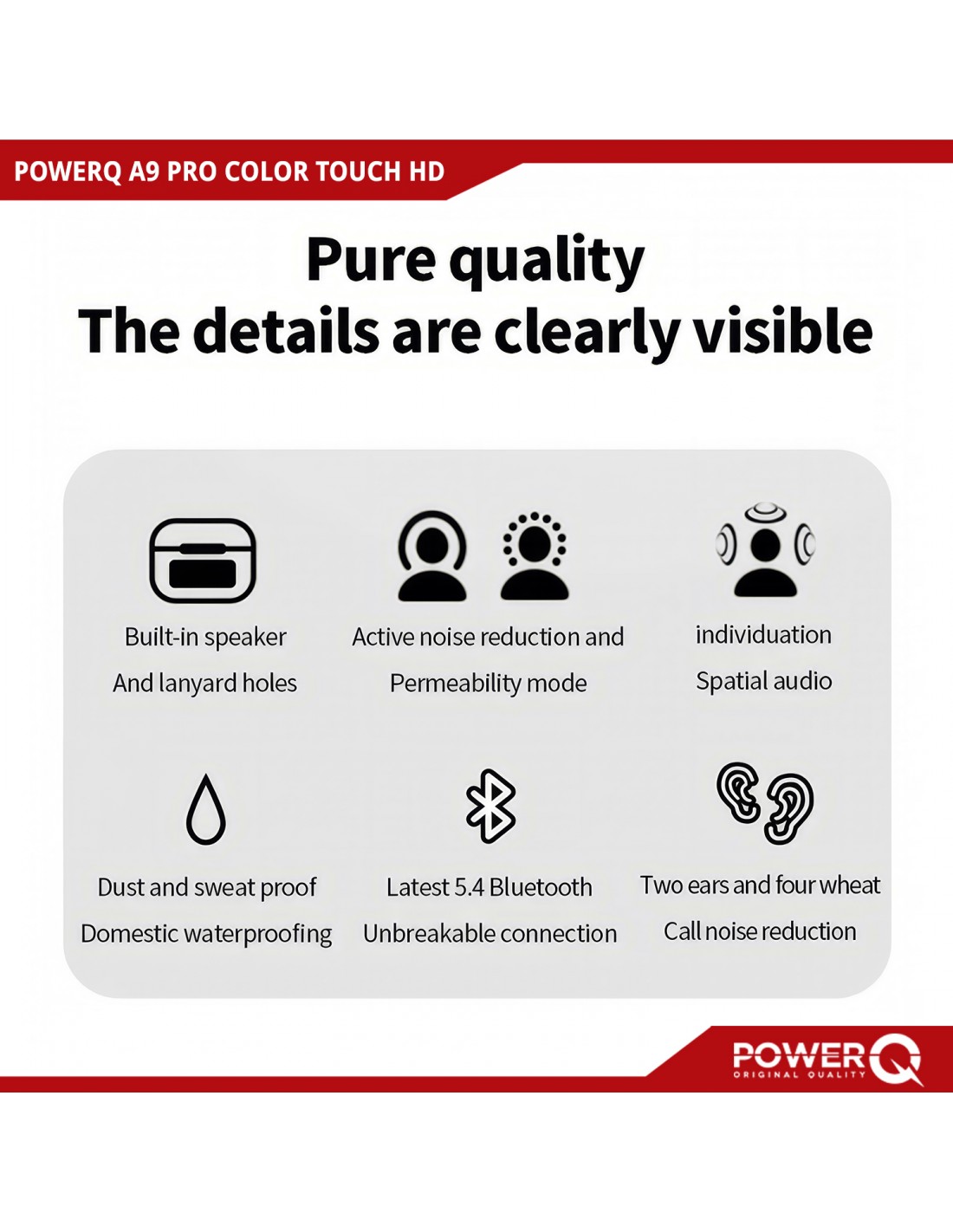 POWERQ A9 PRO COLOR TOUCH HD

Pure quality
The details are clearly visible

Built-in speaker
And lanyard holes

Active noise reduction and
Permeability mode

individuation
Spatial audio

Dust and sweat proof
Domestic waterproofing

Latest 5.4 Bluetooth
Unbreakable connection

Two ears and four wheat
Call noise reduction

POWERQ
ORIGINAL QUALITY